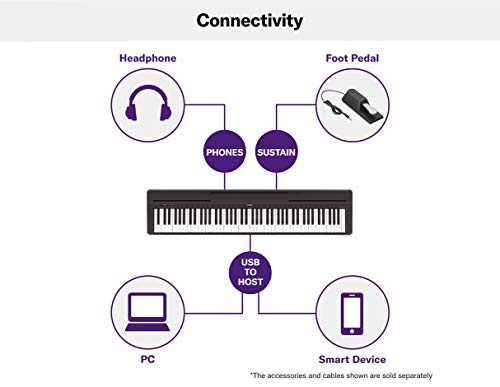 Connectivity

Headphone

Foot Pedal

PHONES

SUSTAIN

USB TO HOST

PC

Smart Device

*The accessories and cables shown are sold separately